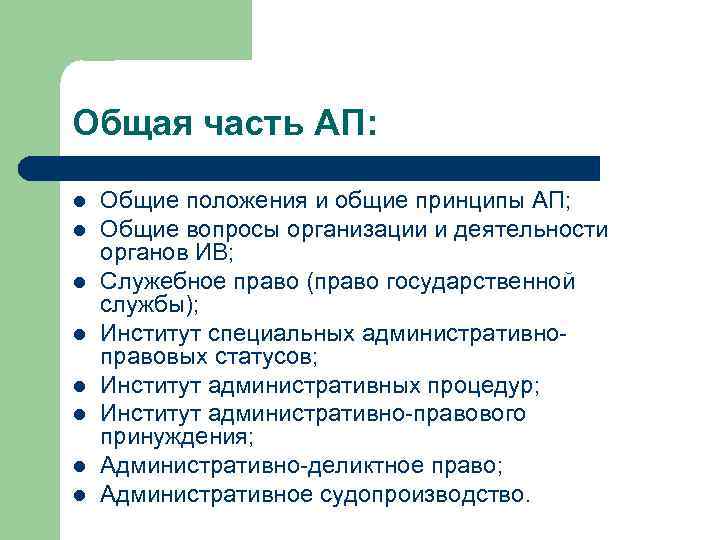 Общая часть АП:

- Общие положения и общие принципы АП;
- Общие вопросы организации и деятельности органов ИВ;
- Служебное право (право государственной службы);
- Институт специальных административно-правовых статусов;
- Институт административных процедур;
- Институт административно-правового принуждения;
- Административно-деликтное право;
- Административное судопроизводство.